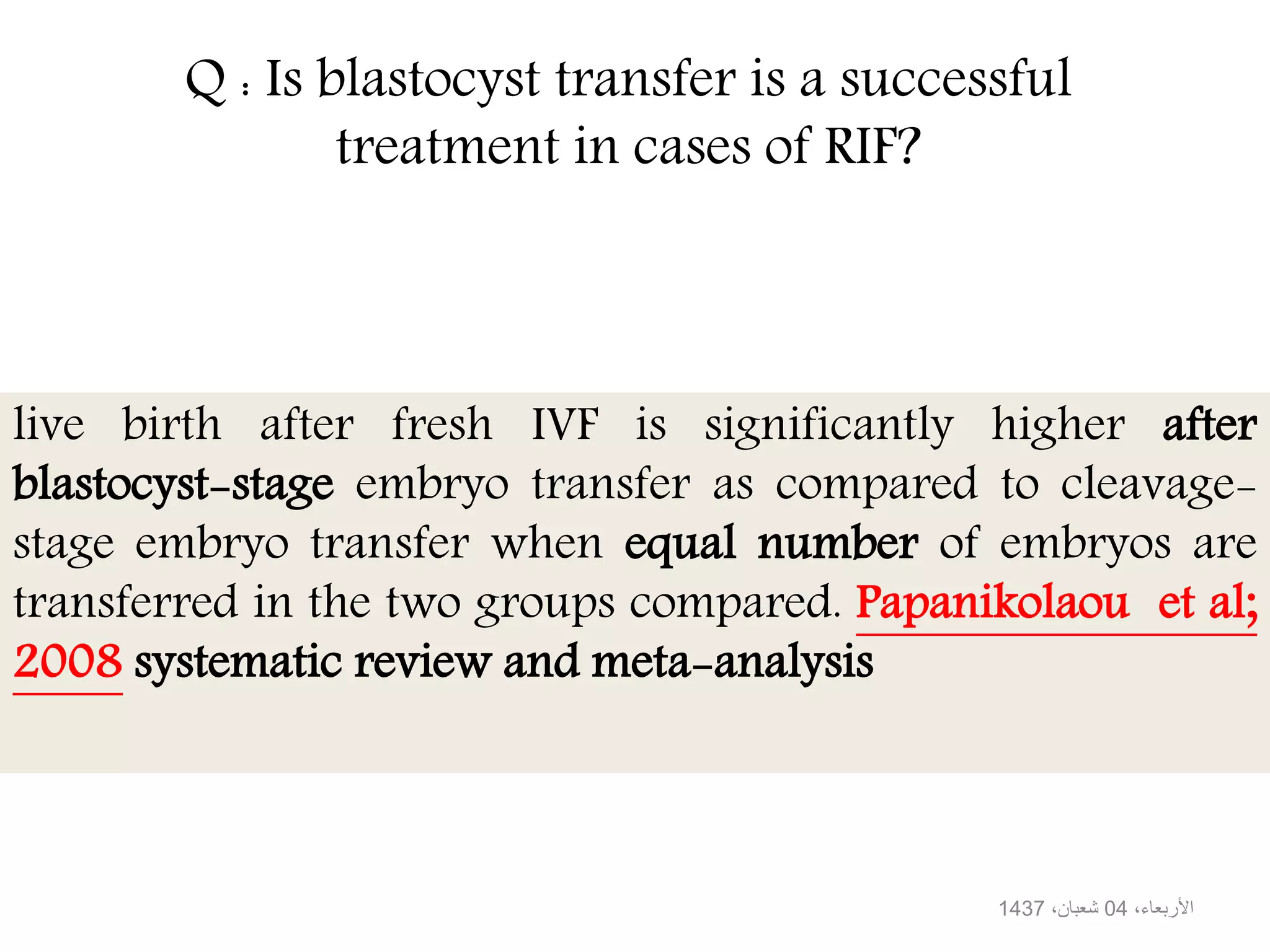 Q : Is blastocyst transfer is a successful treatment in cases of RIF?

live birth after fresh IVF is significantly higher after blastocyst-stage embryo transfer as compared to cleavage-stage embryo transfer when equal number of embryos are transferred in the two groups compared. Papanikolaou et al; 2008 systematic review and meta-analysis

الأربعاء، 04 شعبان، 1437